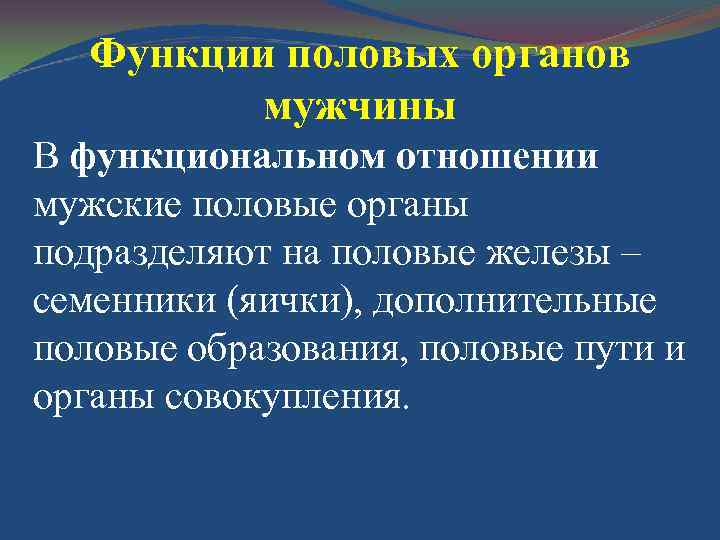 Функции половых органов мужчины

В функциональном отношении мужские половые органы подразделяют на половые железы – семенники (яички), дополнительные половые образования, половые пути и органы совокупления.